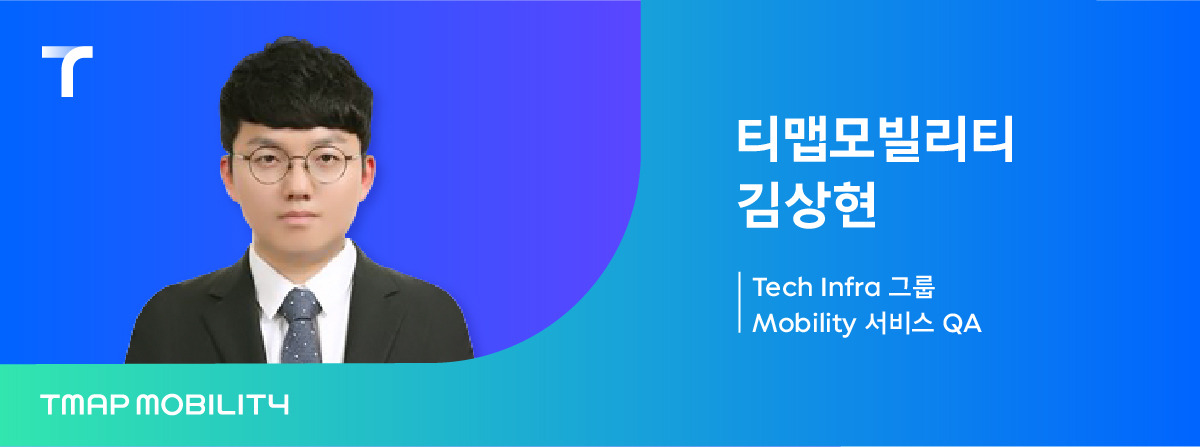 T

티맵모빌리티
김상현

Tech Infra 그룹
Mobility 서비스 QA

TMAP MOBILITY